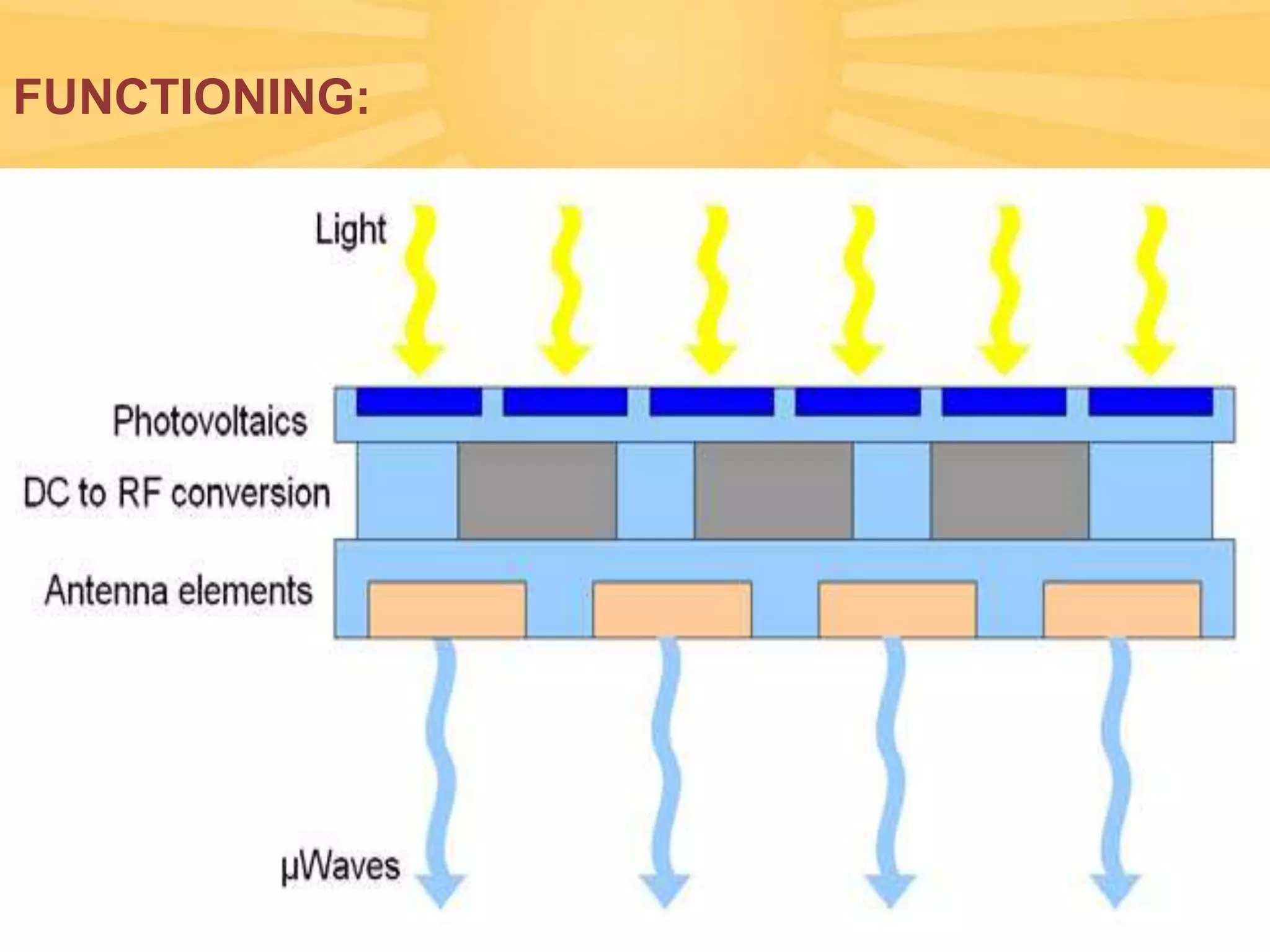 FUNCTIONING:

Light

Photovoltaics

DC to RF conversion

Antenna elements

μWaves